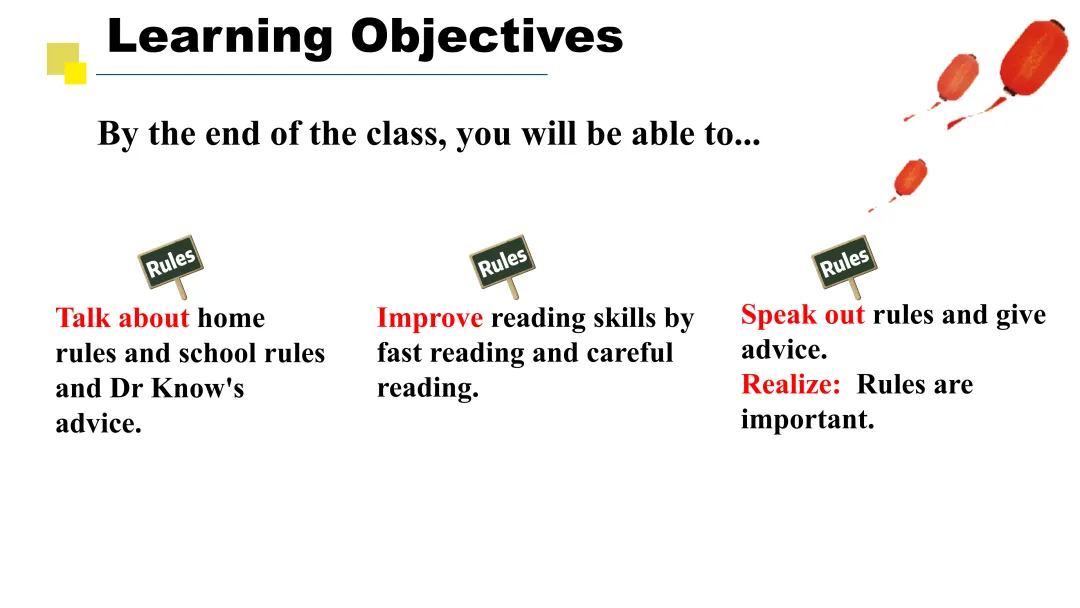 Learning Objectives

By the end of the class, you will be able to...

Rules

Talk about home rules and school rules and Dr Know's advice.

Rules

Improve reading skills by fast reading and careful reading.

Rules

Speak out rules and give advice.
Realize: Rules are important.